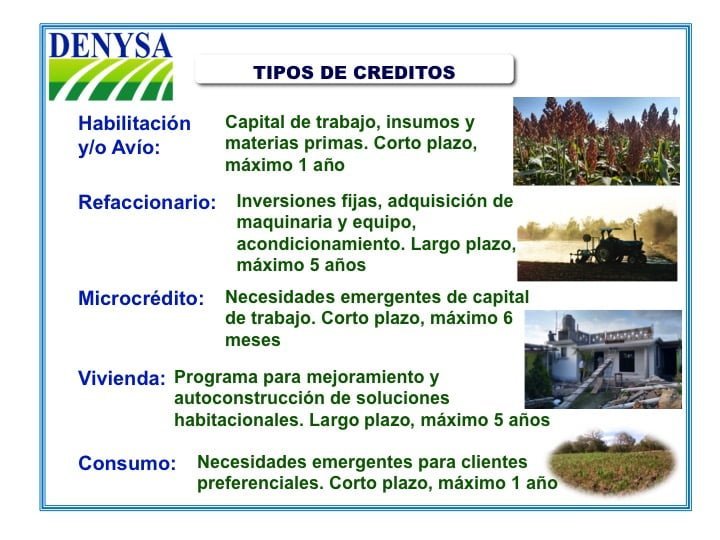 DENYSA

TIPOS DE CREDITOS

Habilitación y/o Avío: Capital de trabajo, insumos y materias primas. Corto plazo, máximo 1 año

Refaccionario: Inversiones fijas, adquisición de maquinaria y equipo, acondicionamiento. Largo plazo, máximo 5 años

Microcrédito: Necesidades emergentes de capital de trabajo. Corto plazo, máximo 6 meses

Vivienda: Programa para mejoramiento y autoconstrucción de soluciones habitacionales. Largo plazo, máximo 5 años

Consumo: Necesidades emergentes para clientes preferenciales. Corto plazo, máximo 1 año